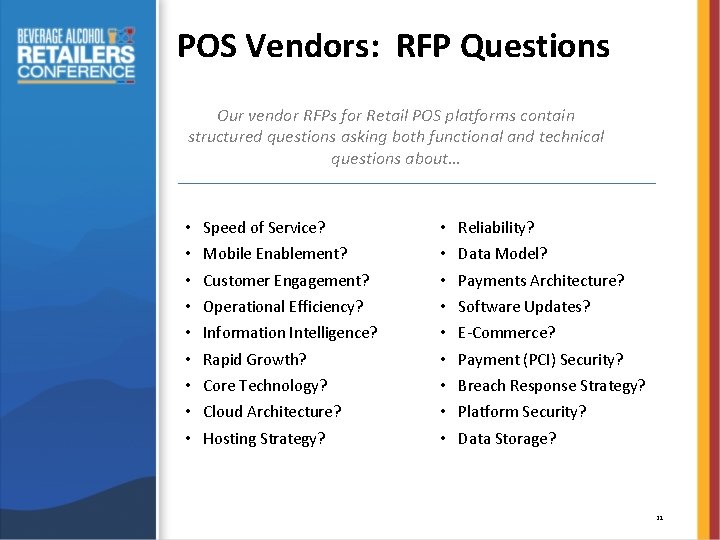 BEVERAGE ALCOHOL
RETAILERS
CONFERENCE

POS Vendors: RFP Questions

Our vendor RFPs for Retail POS platforms contain structured questions asking both functional and technical questions about…

• Speed of Service?
• Mobile Enablement?
• Customer Engagement?
• Operational Efficiency?
• Information Intelligence?
• Rapid Growth?
• Core Technology?
• Cloud Architecture?
• Hosting Strategy?

• Reliability?
• Data Model?
• Payments Architecture?
• Software Updates?
• E-Commerce?
• Payment (PCI) Security?
• Breach Response Strategy?
• Platform Security?
• Data Storage?

31